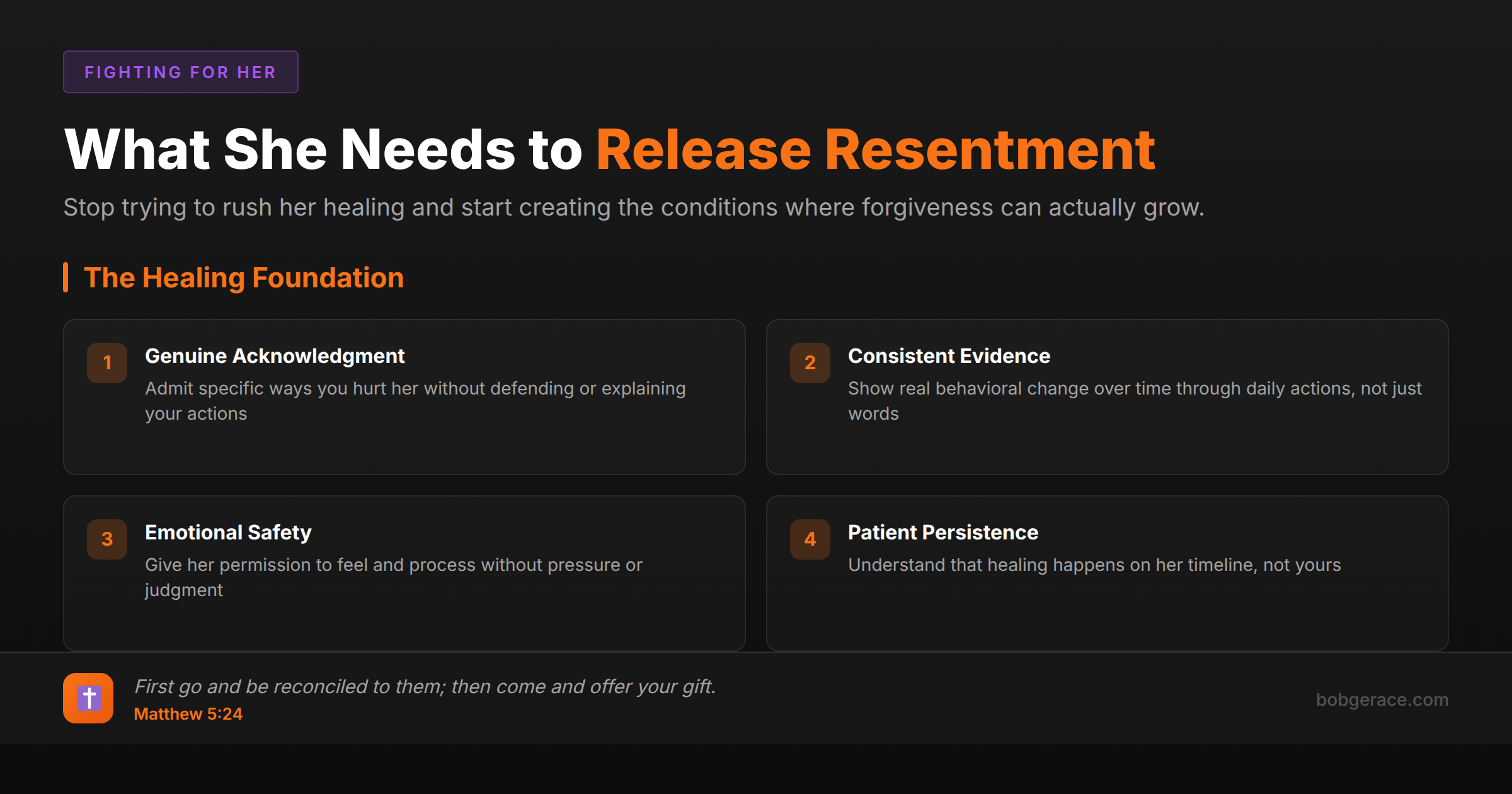 FIGHTING FOR HER

What She Needs to Release Resentment

Stop trying to rush her healing and start creating the conditions where forgiveness can actually grow.

The Healing Foundation

1 Genuine Acknowledgment
Admit specific ways you hurt her without defending or explaining your actions

2 Consistent Evidence
Show real behavioral change over time through daily actions, not just words

3 Emotional Safety
Give her permission to feel and process without pressure or judgment

4 Patient Persistence
Understand that healing happens on her timeline, not yours

First go and be reconciled to them; then come and offer your gift.
Matthew 5:24

bobgerace.com